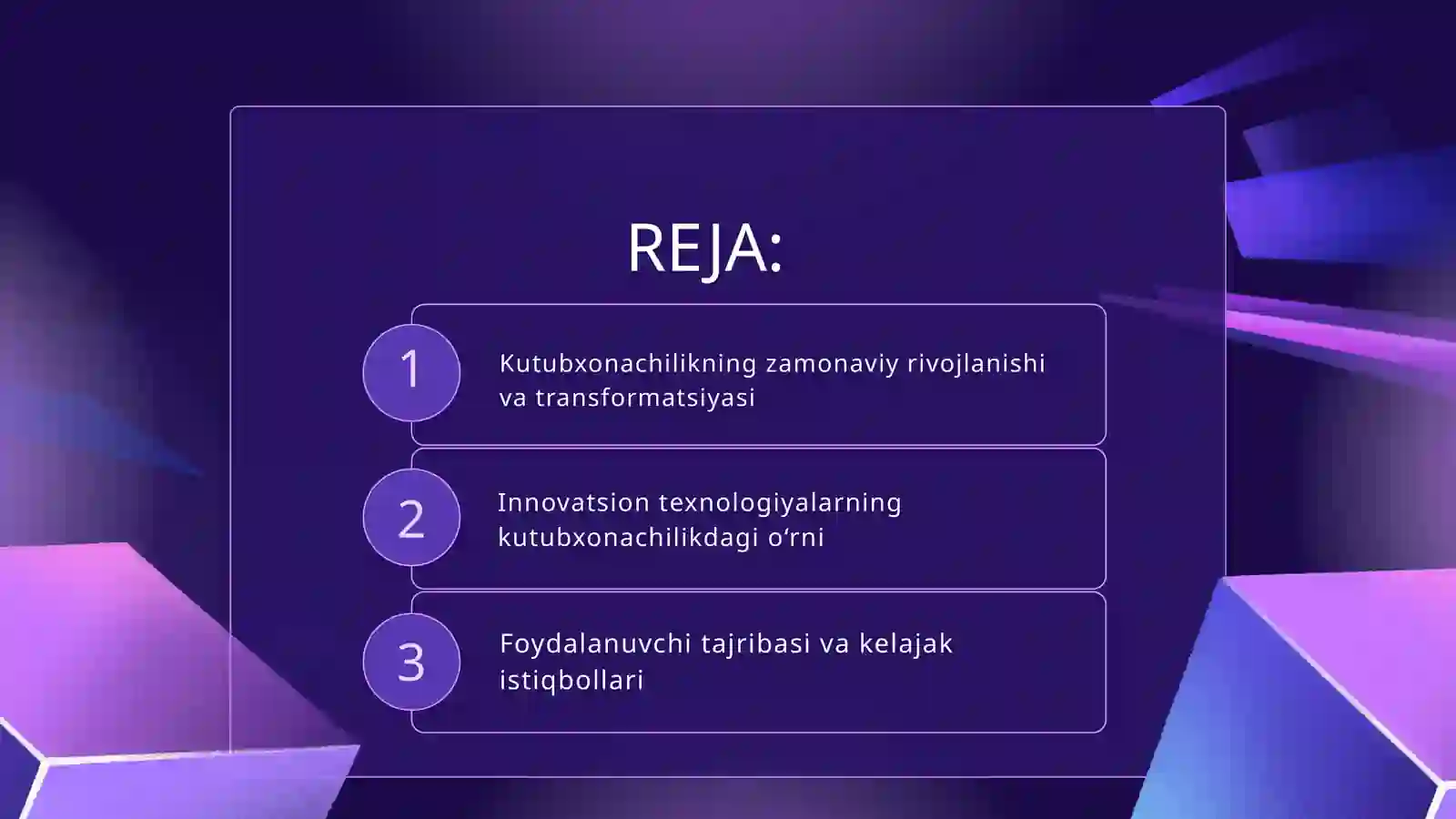 REJA:

1

Kutubxonachilikning zamonaviy rivojlanishi va transformatsiyasi

2

Innovatsion texnologiyalarning kutubxonachilikdagi o‘rni

3

Foydalanuvchi tajribasi va kelajak istiqbollari